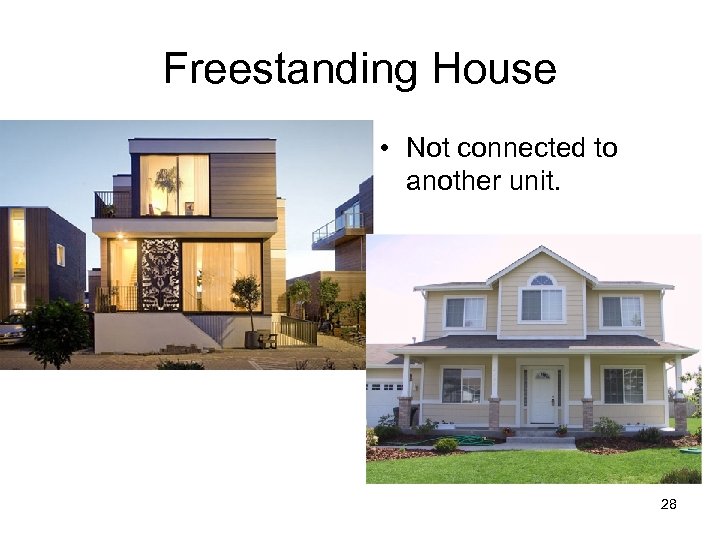 Freestanding House

• Not connected to another unit.

28